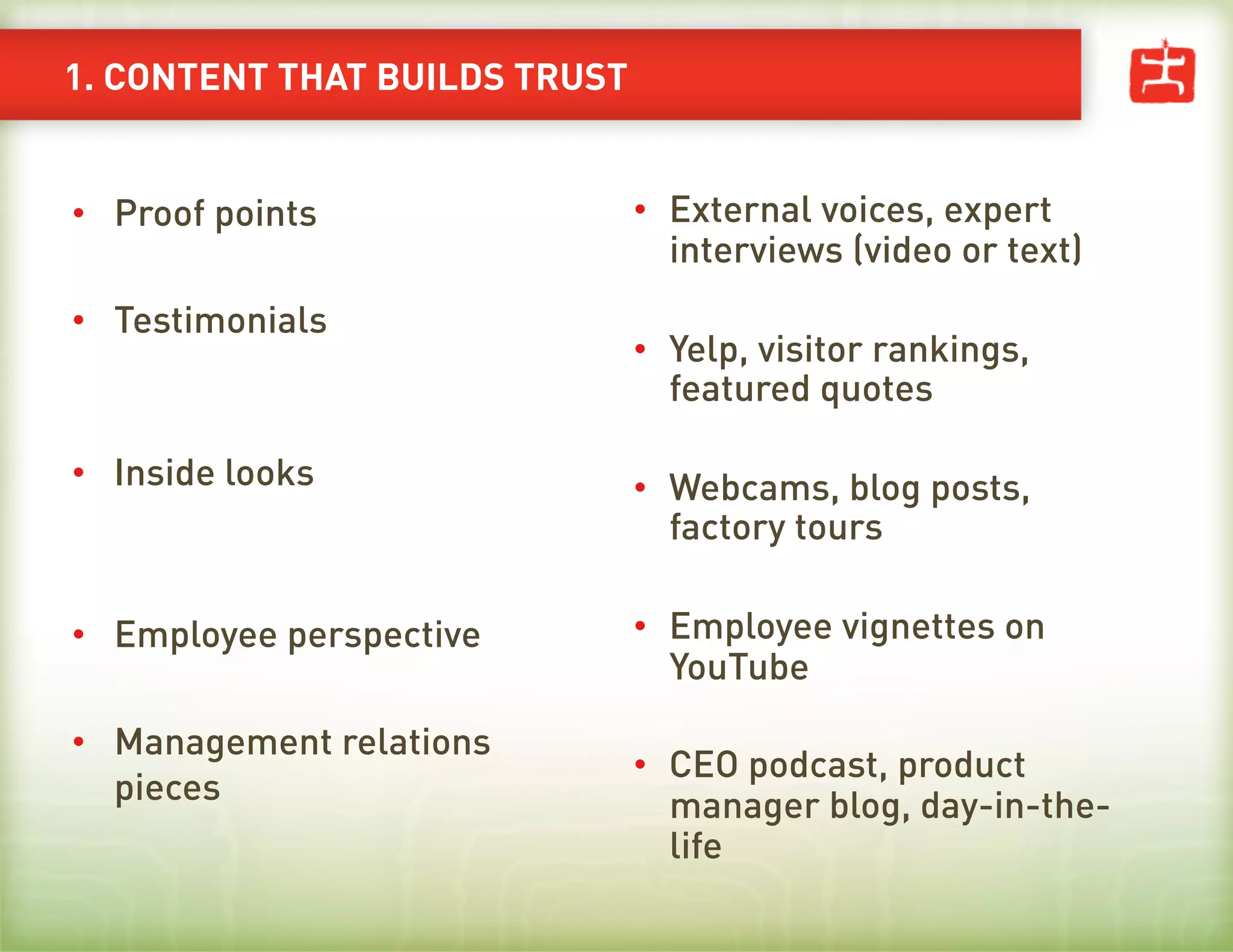 1. CONTENT THAT BUILDS TRUST

• Proof points

• Testimonials

• Inside looks

• Employee perspective

• Management relations pieces

• External voices, expert interviews (video or text)

• Yelp, visitor rankings, featured quotes

• Webcams, blog posts, factory tours

• Employee vignettes on YouTube

• CEO podcast, product manager blog, day-in-the-life